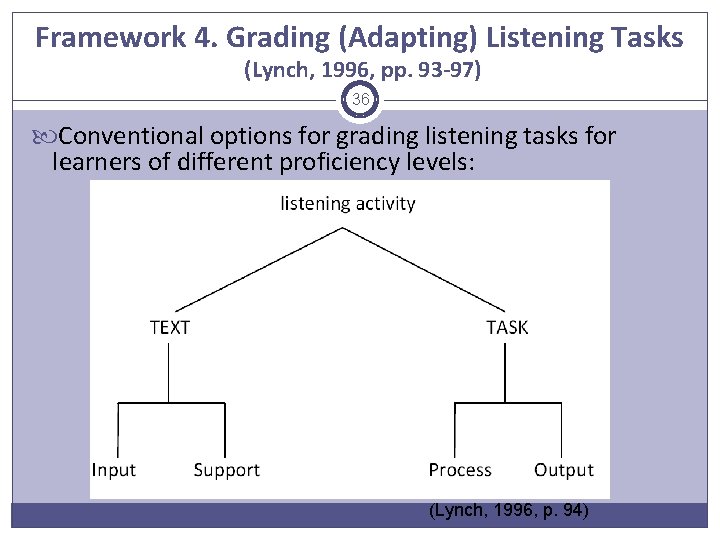 Framework 4. Grading (Adapting) Listening Tasks
(Lynch, 1996, pp. 93-97)

36

Conventional options for grading listening tasks for learners of different proficiency levels:

listening activity

TEXT

TASK

Input

Support

Process

Output

(Lynch, 1996, p. 94)